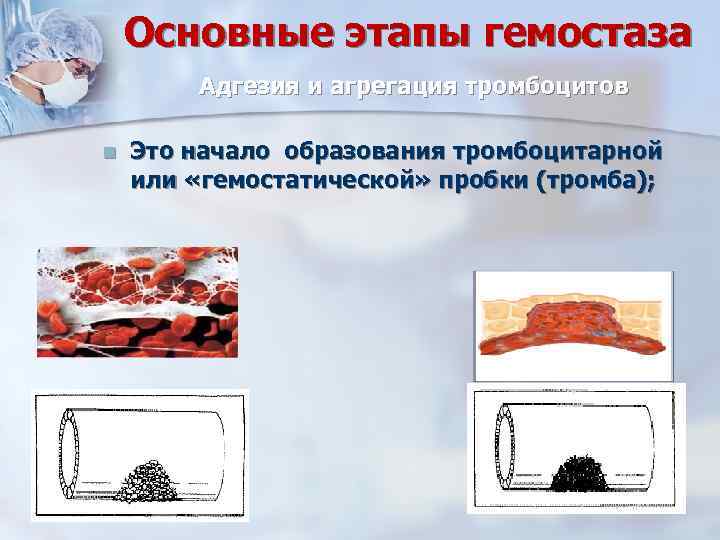 Основные этапы гемостаза

Адгезия и агрегация тромбоцитов

Это начало образования тромбоцитарной или «гемостатической» пробки (тромба);